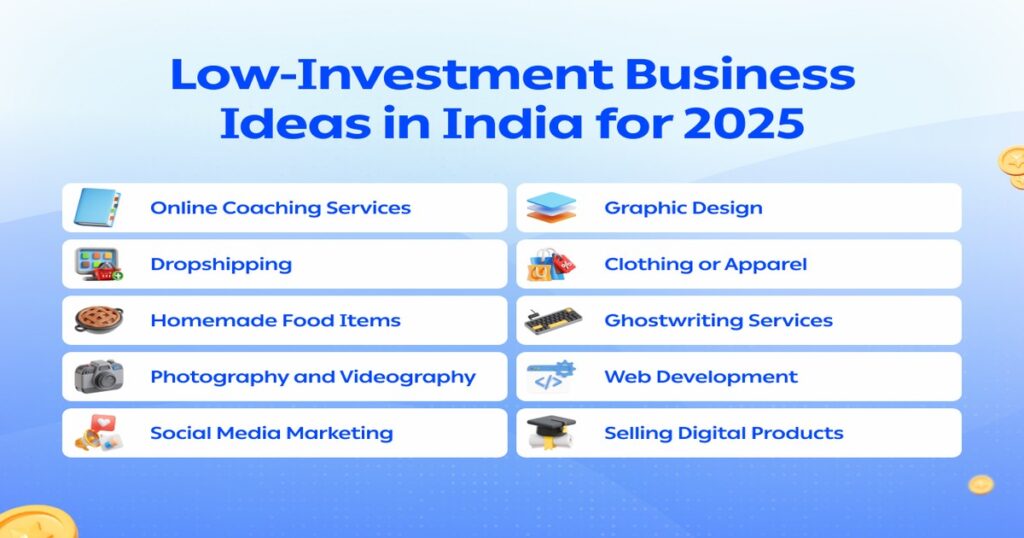 Low-Investment Business Ideas in India for 2025

Online Coaching Services

Dropshipping

Homemade Food Items

Photography and Videography

Social Media Marketing

Graphic Design

Clothing or Apparel

Ghostwriting Services

Web Development

Selling Digital Products